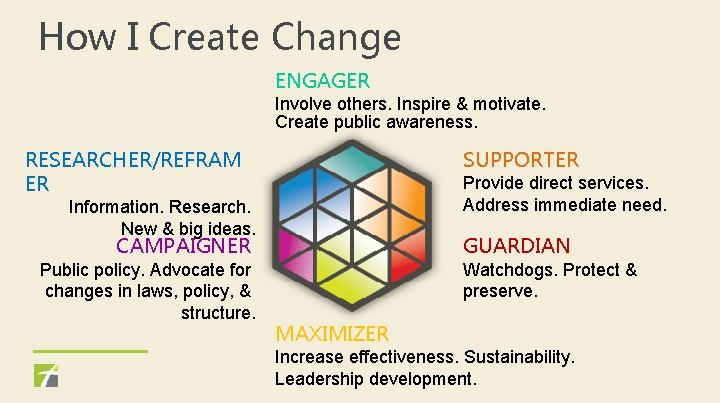 How I Create Change

ENGAGER
Involve others. Inspire & motivate. Create public awareness.

RESEARCHER/REFRAMER
Information. Research. New & big ideas.

CAMPAIGNER
Public policy. Advocate for changes in laws, policy, & structure.

SUPPORTER
Provide direct services. Address immediate need.

GUARDIAN
Watchdogs. Protect & preserve.

MAXIMIZER
Increase effectiveness. Sustainability. Leadership development.